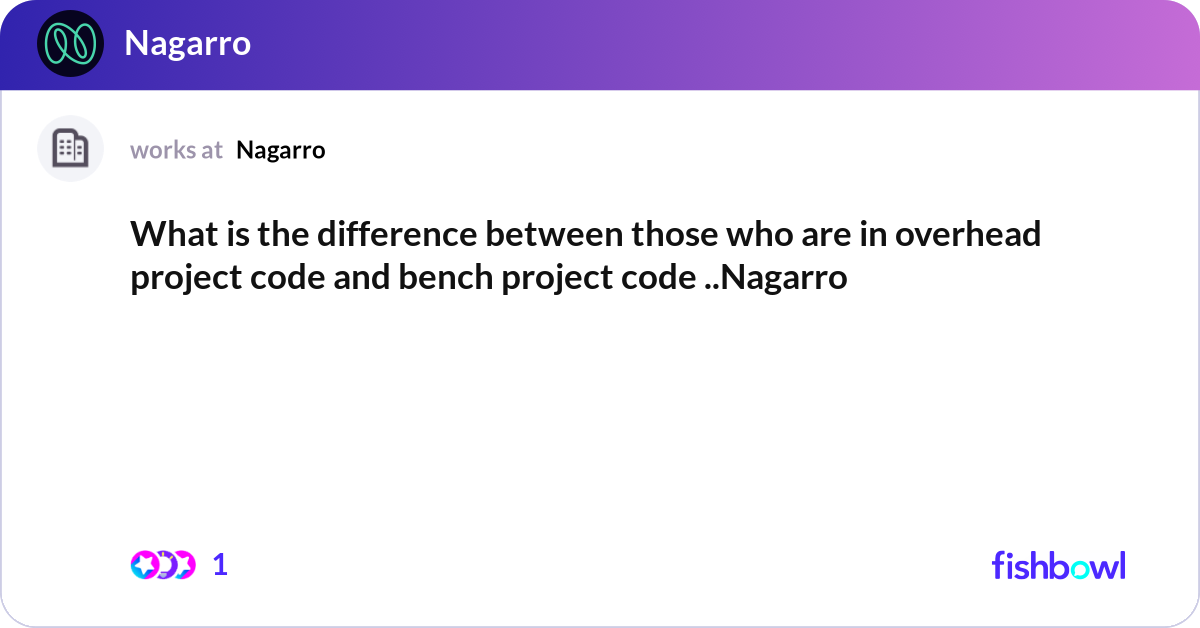 Nagarro

works at Nagarro

What is the difference between those who are in overhead project code and bench project code ..Nagarro

1

fishbowl